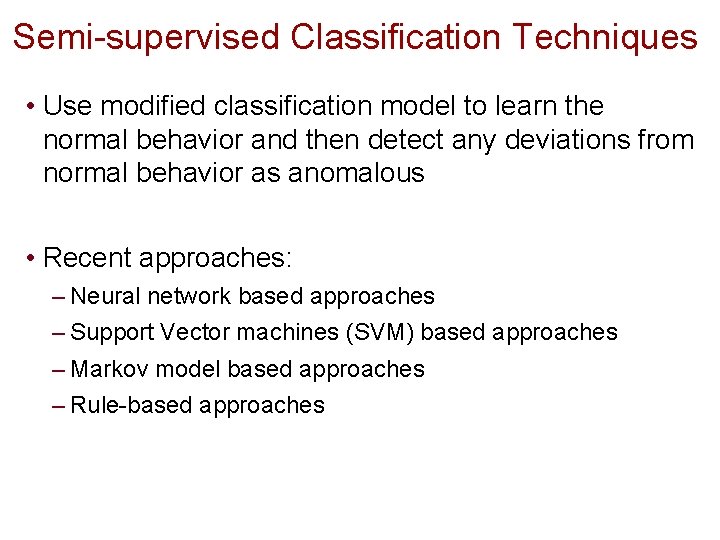 Semi-supervised Classification Techniques

• Use modified classification model to learn the normal behavior and then detect any deviations from normal behavior as anomalous

• Recent approaches:
– Neural network based approaches
– Support Vector machines (SVM) based approaches
– Markov model based approaches
– Rule-based approaches